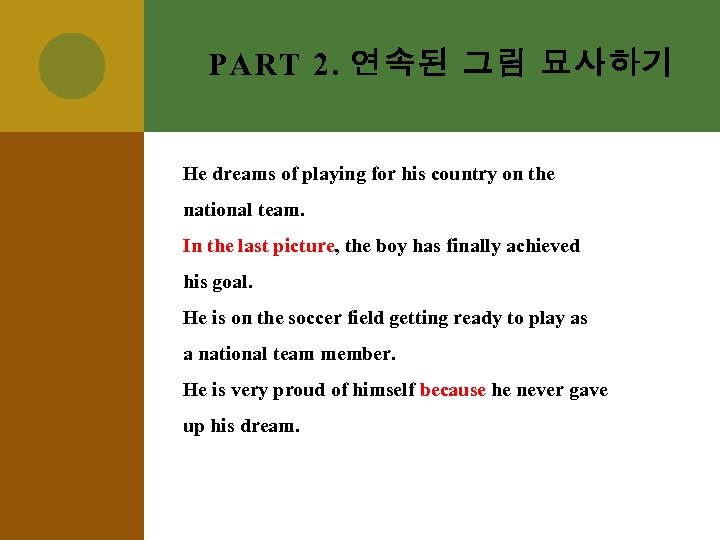 PART 2. 연속된 그림 묘사하기

He dreams of playing for his country on the national team.
In the last picture, the boy has finally achieved his goal.
He is on the soccer field getting ready to play as a national team member.
He is very proud of himself because he never gave up his dream.